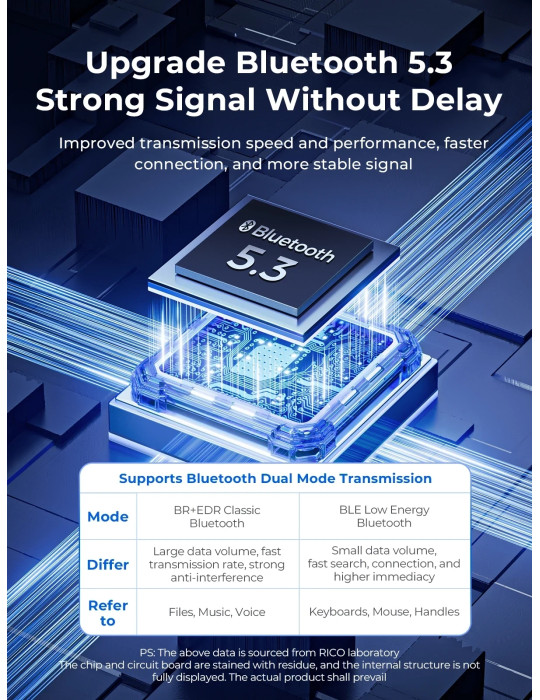 Upgrade Bluetooth 5.3
Strong Signal Without Delay

Improved transmission speed and performance, faster connection, and more stable signal

Bluetooth
5.3

Supports Bluetooth Dual Mode Transmission

| Mode | BR+EDR Classic Bluetooth | BLE Low Energy Bluetooth |
|---|---|---|
| Differ | Large data volume, fast transmission rate, strong anti-interference | Small data volume, fast search, connection, and higher immediacy |
| Refer to | Files, Music, Voice | Keyboards, Mouse, Handles |

PS: The above data is sourced from RICO laboratory
The chip and circuit board are stained with residue, and the internal structure is not fully displayed. The actual product shall prevail